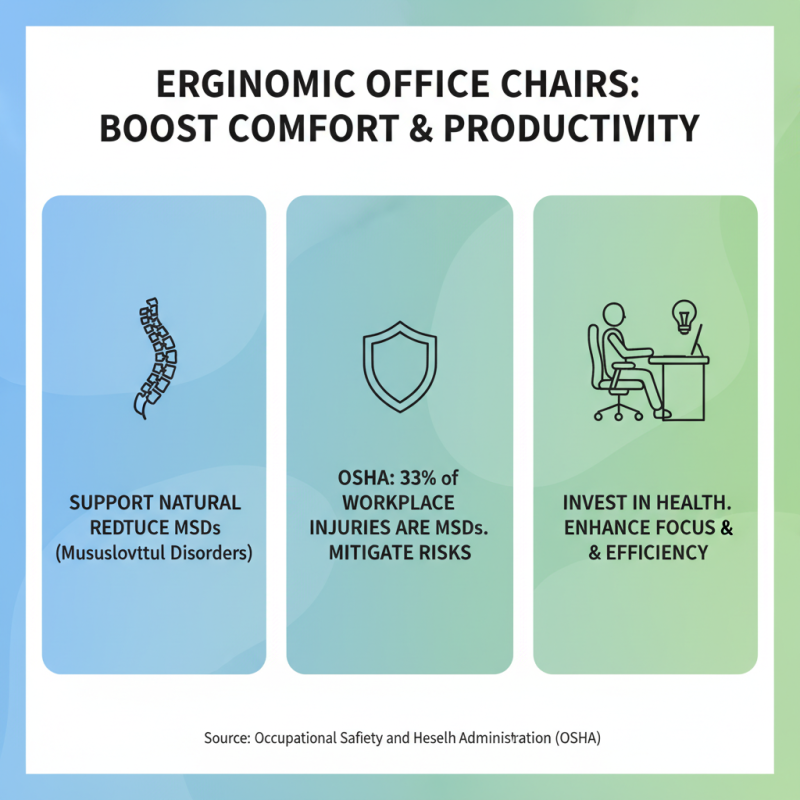 ERGINOMIC OFFICE CHAIRS: BOOST COMFORT & PRODUCTIVITY

SUPPORT NATURAL REDTUCE MSDs (Mususlovttul Disorders)

OSHA: 33% of WORKPLACE INJURIES ARE MSDs. MITIGATE RISKS

INVEST IN HEALTH. ENHANCE FOCUS & & EFFICIENCY

Source: Occupational Safiety and Heselh Administration (OSHA)